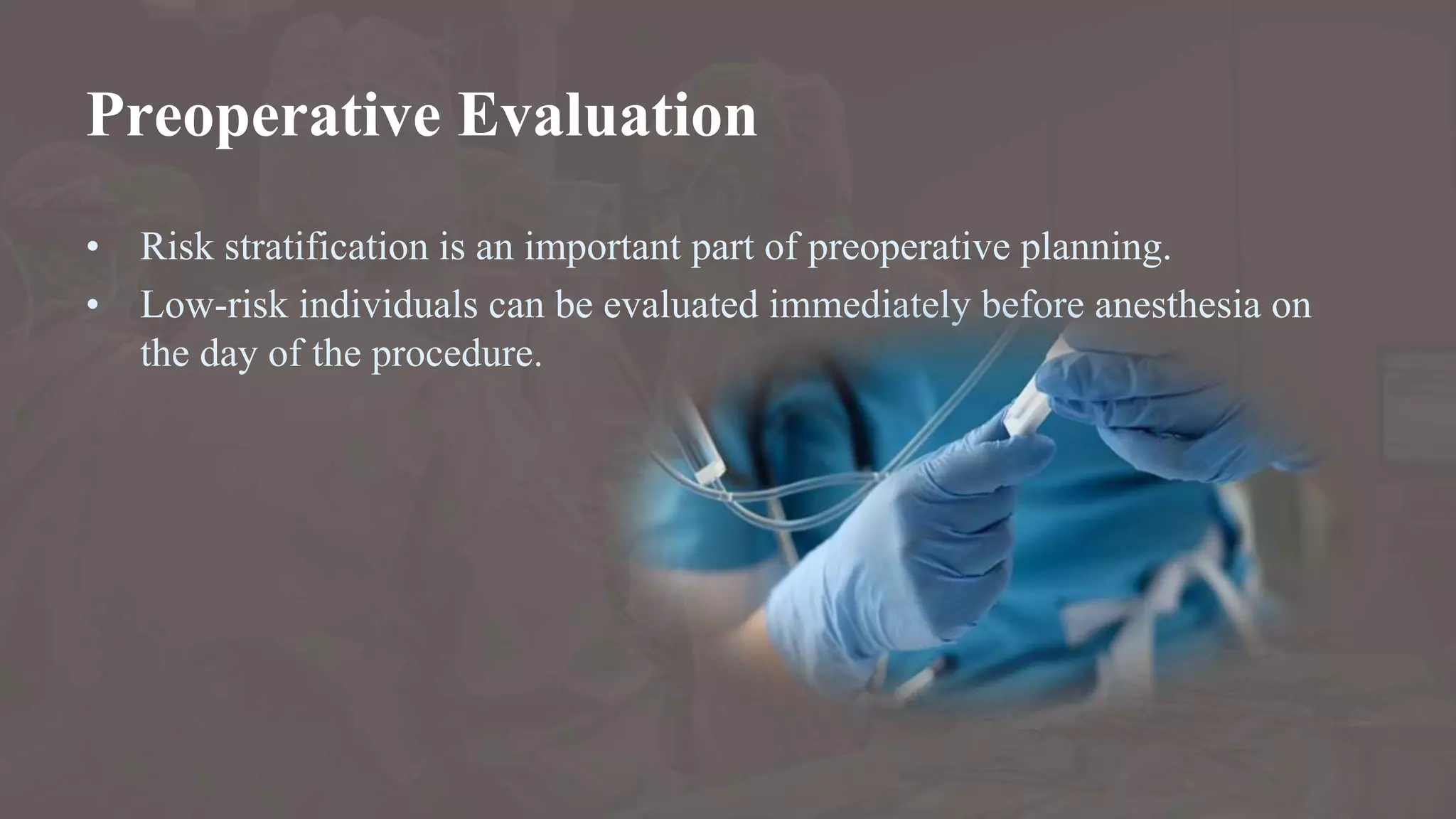 Preoperative Evaluation

• Risk stratification is an important part of preoperative planning.
• Low-risk individuals can be evaluated immediately before anesthesia on the day of the procedure.